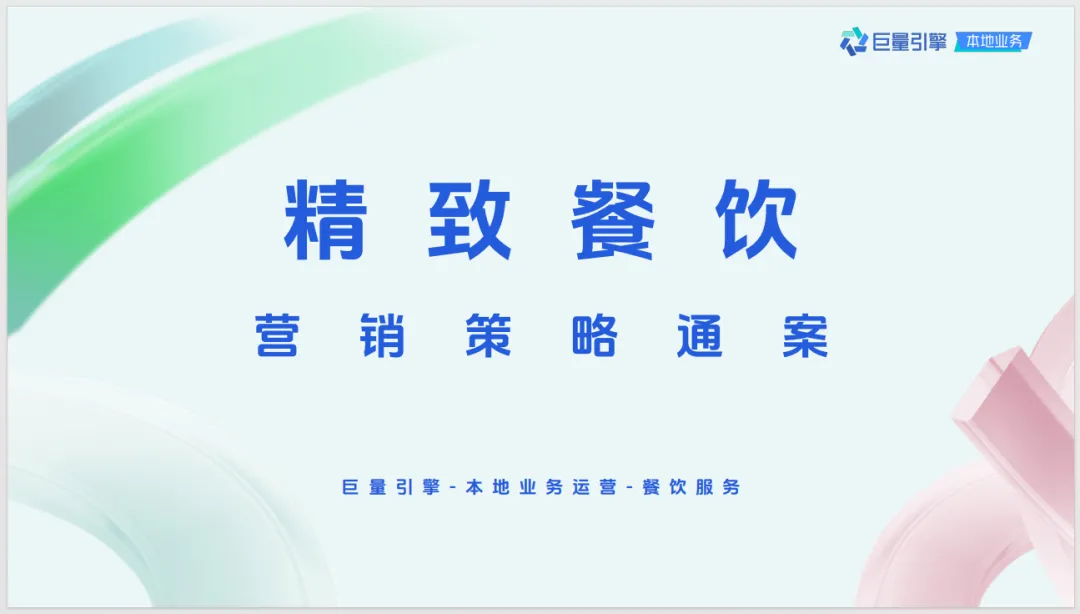 巨量引擎 本地业务

精致餐饮

营销策略通案

巨量引擎-本地业务运营-餐饮服务